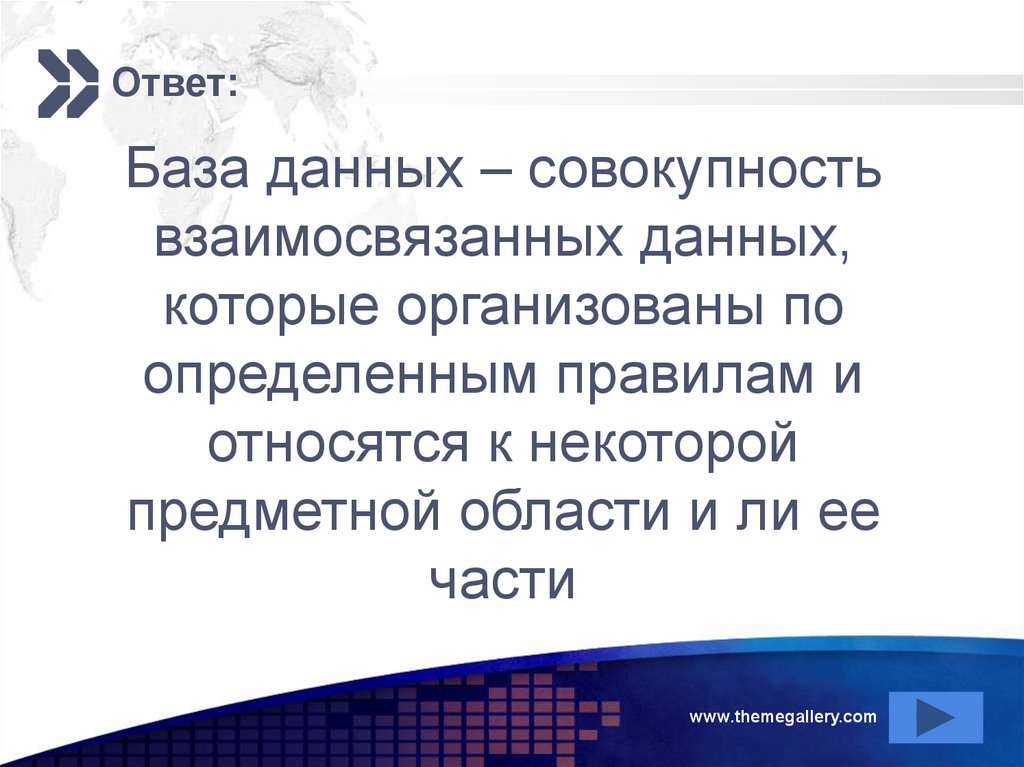 Ответ:

База данных – совокупность взаимосвязанных данных, которые организованы по определенным правилам и относятся к некоторой предметной области и ли ее части

www.themegallery.com